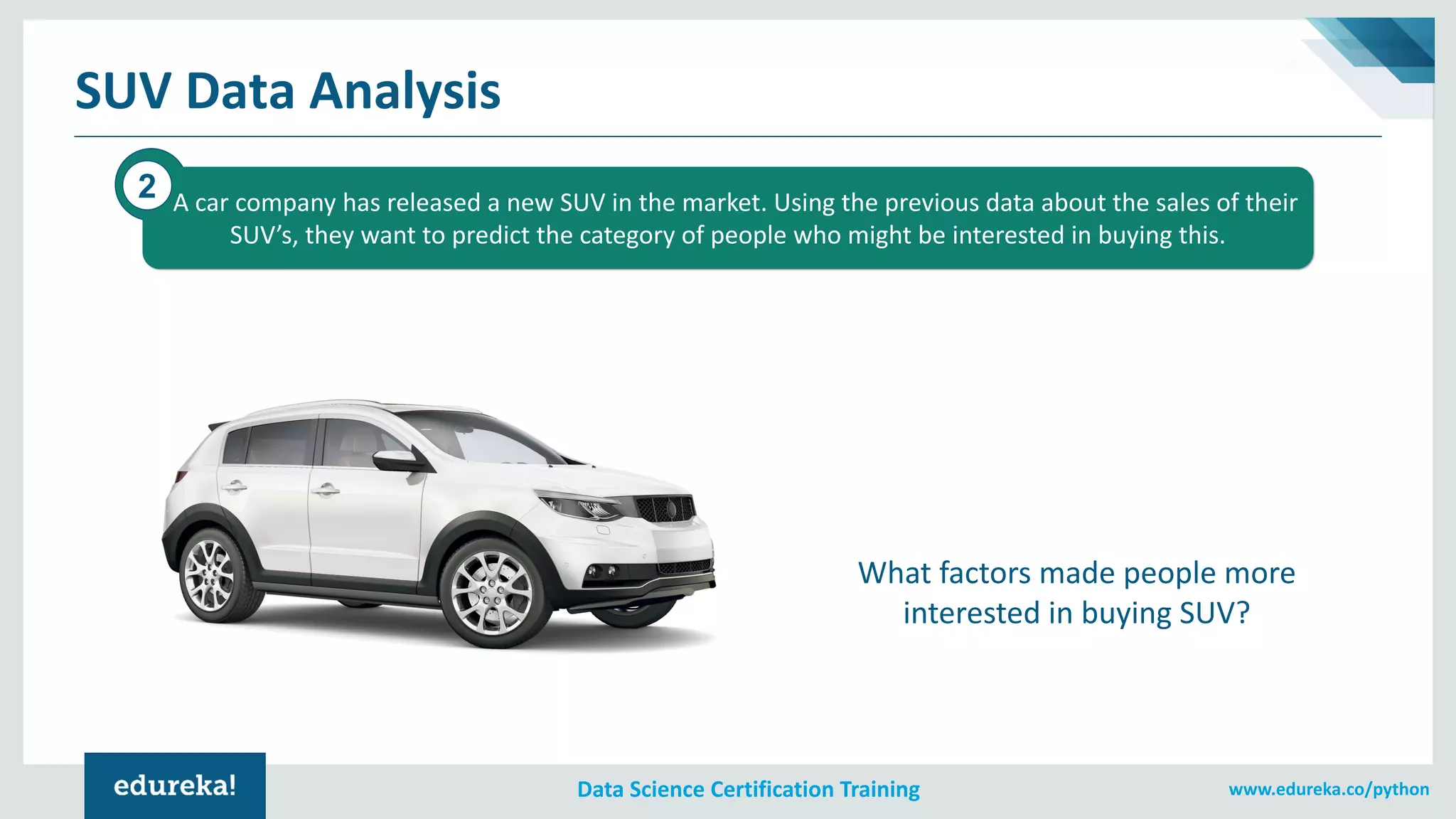 SUV Data Analysis

2

A car company has released a new SUV in the market. Using the previous data about the sales of their SUV's, they want to predict the category of people who might be interested in buying this.

What factors made people more interested in buying SUV?

edureka!

Data Science Certification Training

www.edureka.co/python